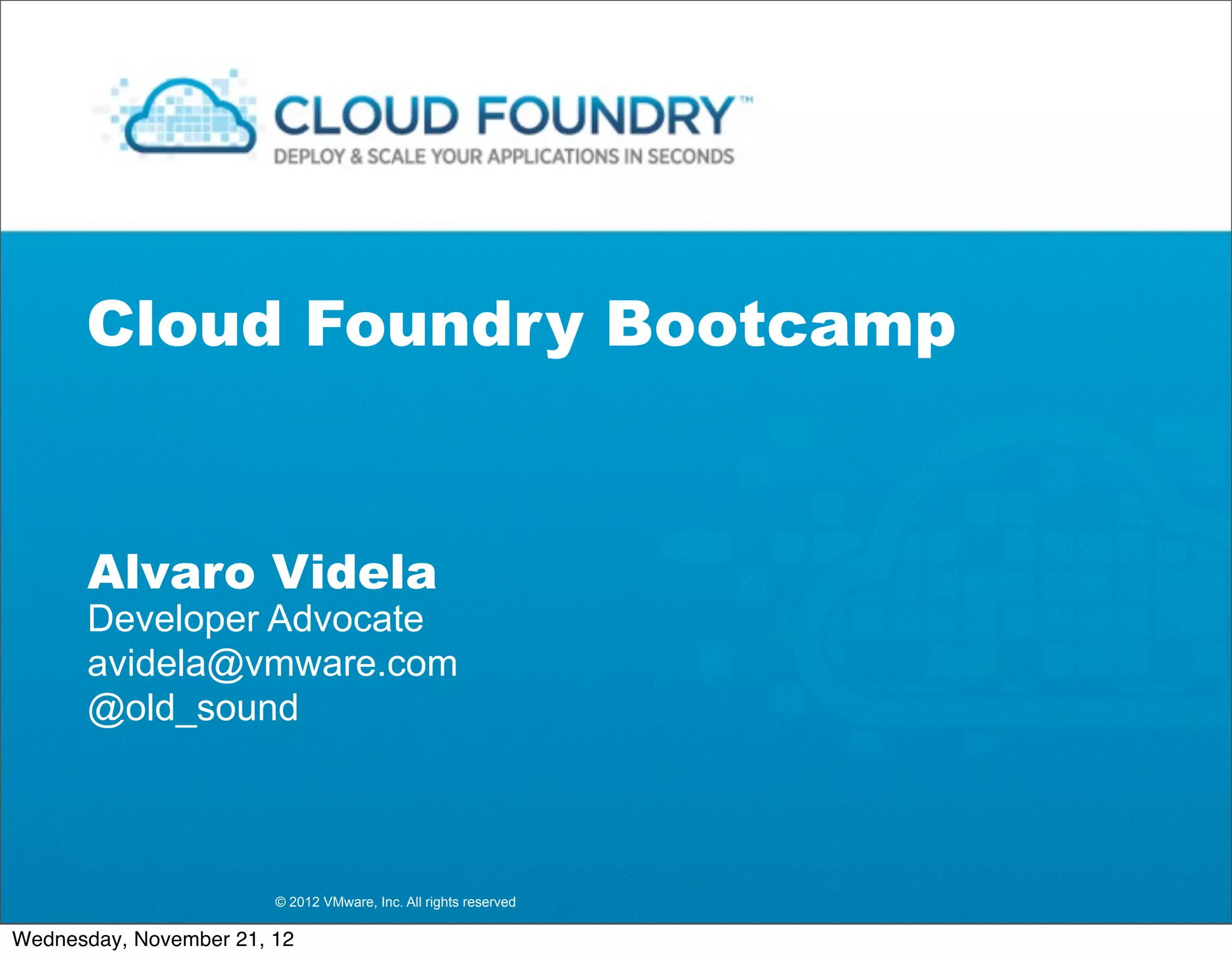 CLOUD FOUNDRY™
DEPLOY & SCALE YOUR APPLICATIONS IN SECONDS

Cloud Foundry Bootcamp

Alvaro Videla
Developer Advocate
avidela@vmware.com
@old_sound

© 2012 VMware, Inc. All rights reserved

Wednesday, November 21, 12